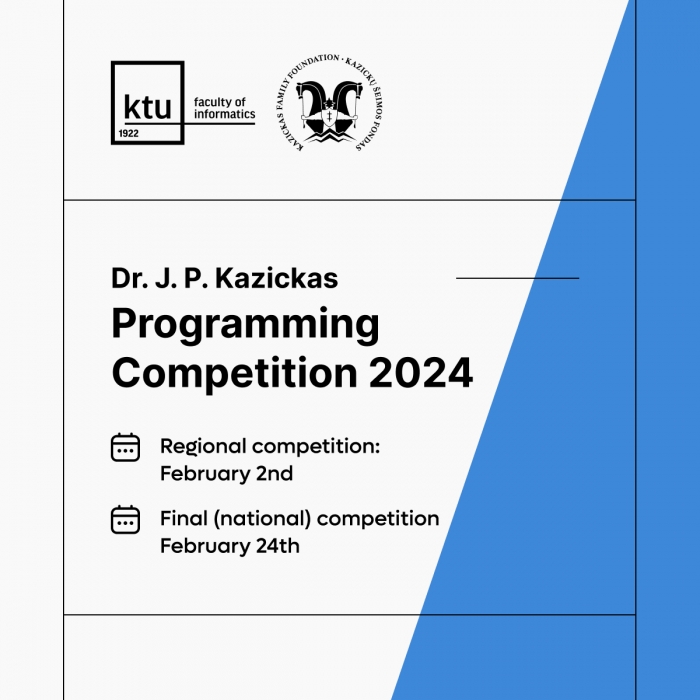 ktu
1922
faculty of informatics

KAZICKAS FAMILY FOUNDATION · KAZICKŲ ŠEIMOS FONDAS

Dr. J. P. Kazickas
Programming Competition 2024

Regional competition: February 2nd

Final (national) competition February 24th